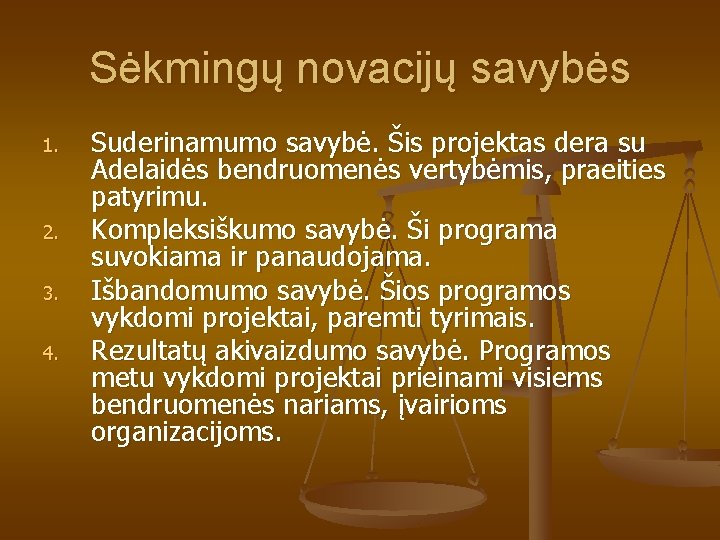 Sėkmingų novacijų savybės

1. Suderinamumo savybė. Šis projektas dera su Adelaidės bendruomenės vertybėmis, praeities patyrimu.
2. Kompleksiškumo savybė. Ši programa suvokiama ir panaudojama.
3. Išbandomumo savybė. Šios programos vykdomi projektai, paremti tyrimais.
4. Rezultatų akivaizdumo savybė. Programos metu vykdomi projektai prieinami visiems bendruomenės nariams, įvairioms organizacijoms.